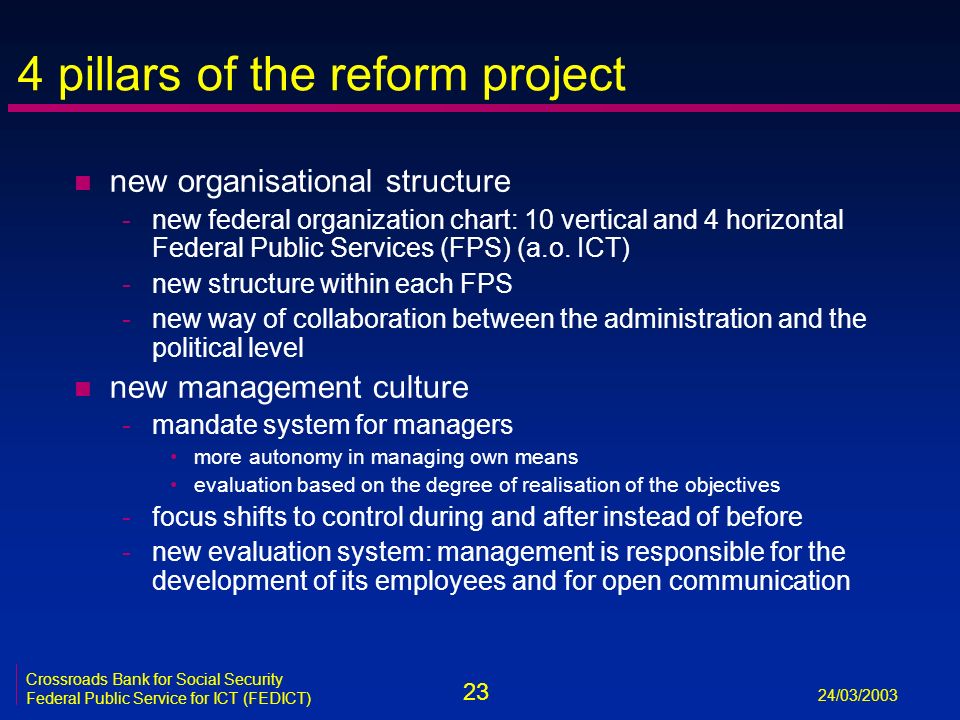 4 pillars of the reform project

- new organisational structure
  - new federal organization chart: 10 vertical and 4 horizontal Federal Public Services (FPS) (a.o. ICT)
  - new structure within each FPS
  - new way of collaboration between the administration and the political level
- new management culture
  - mandate system for managers
    - more autonomy in managing own means
    - evaluation based on the degree of realisation of the objectives
  - focus shifts to control during and after instead of before
  - new evaluation system: management is responsible for the development of its employees and for open communication

Crossroads Bank for Social Security
Federal Public Service for ICT (FEDICT)

23

24/03/2003